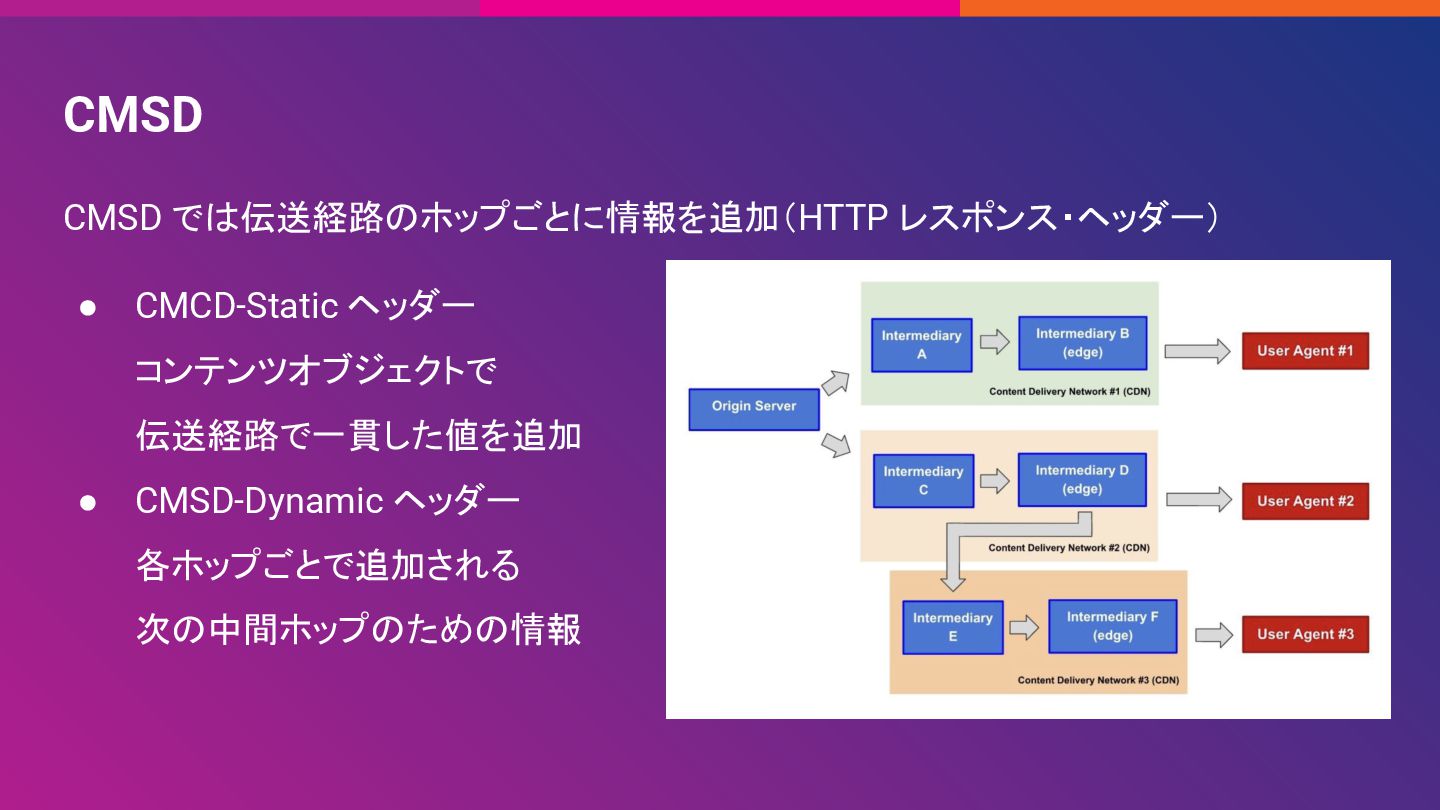 CMSD

CMSD では伝送経路のホップごとに情報を追加（HTTP レスポンス・ヘッダー）

● CMCD-Static ヘッダー
コンテンツオブジェクトで
伝送経路で一貫した値を追加

● CMSD-Dynamic ヘッダー
各ホップごとで追加される
次の中間ホップのための情報

Origin Server

Intermediary A

Intermediary B (edge)

Content Delivery Network #1 (CDN)

User Agent #1

Intermediary C

Intermediary D (edge)

Content Delivery Network #2 (CDN)

User Agent #2

Intermediary E

Intermediary F (edge)

Content Delivery Network #3 (CDN)

User Agent #3